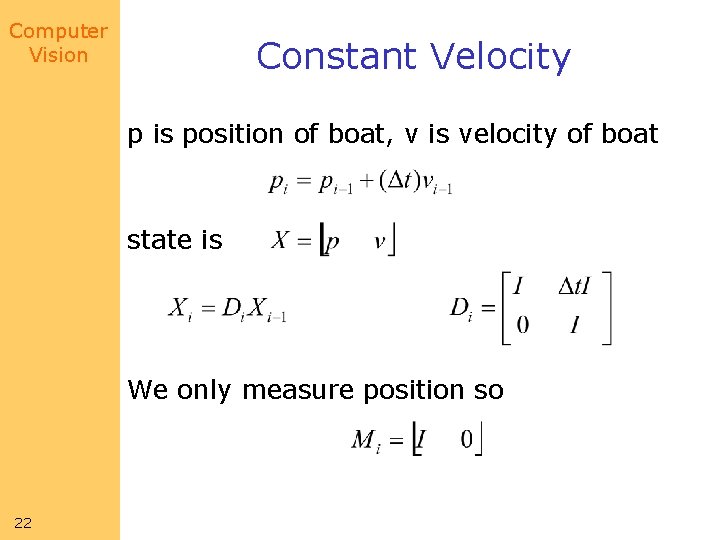 Computer Vision

Constant Velocity

p is position of boat, v is velocity of boat

$p_i = p_{i-1} + (\Delta t)v_{i-1}$

state is $X = \lfloor p \quad v \rfloor$

$X_i = D_i X_{i-1}$

$D_i = \begin{bmatrix} I & \Delta t I \\ 0 & I \end{bmatrix}$

We only measure position so

$M_i = \lfloor I \quad 0 \rfloor$

22